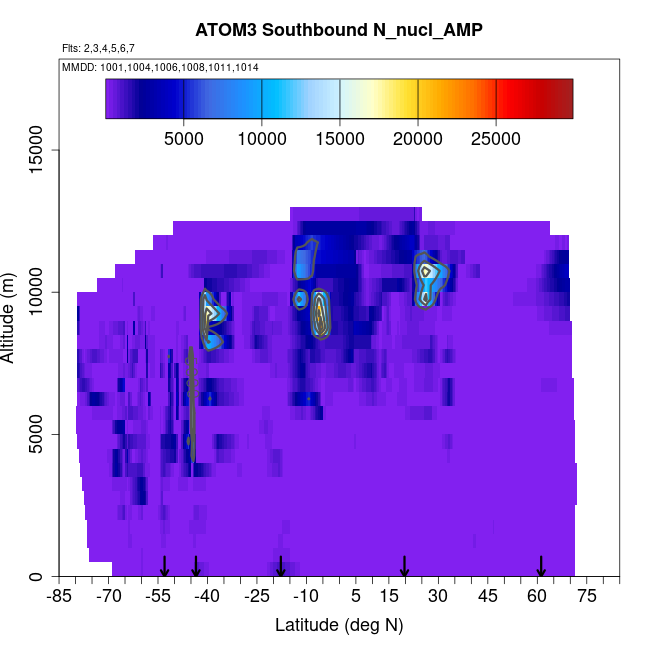 ATOM3 Southbound N_nucl_AMP

Flts: 2,3,4,5,6,7

MMDD: 1001,1004,1006,1008,1011,1014

5000 10000 15000 20000 25000

Altitude (m)

0 5000 10000 15000

-85 -70 -55 -40 -25 -10 5 15 30 45 60 75

Latitude (deg N)